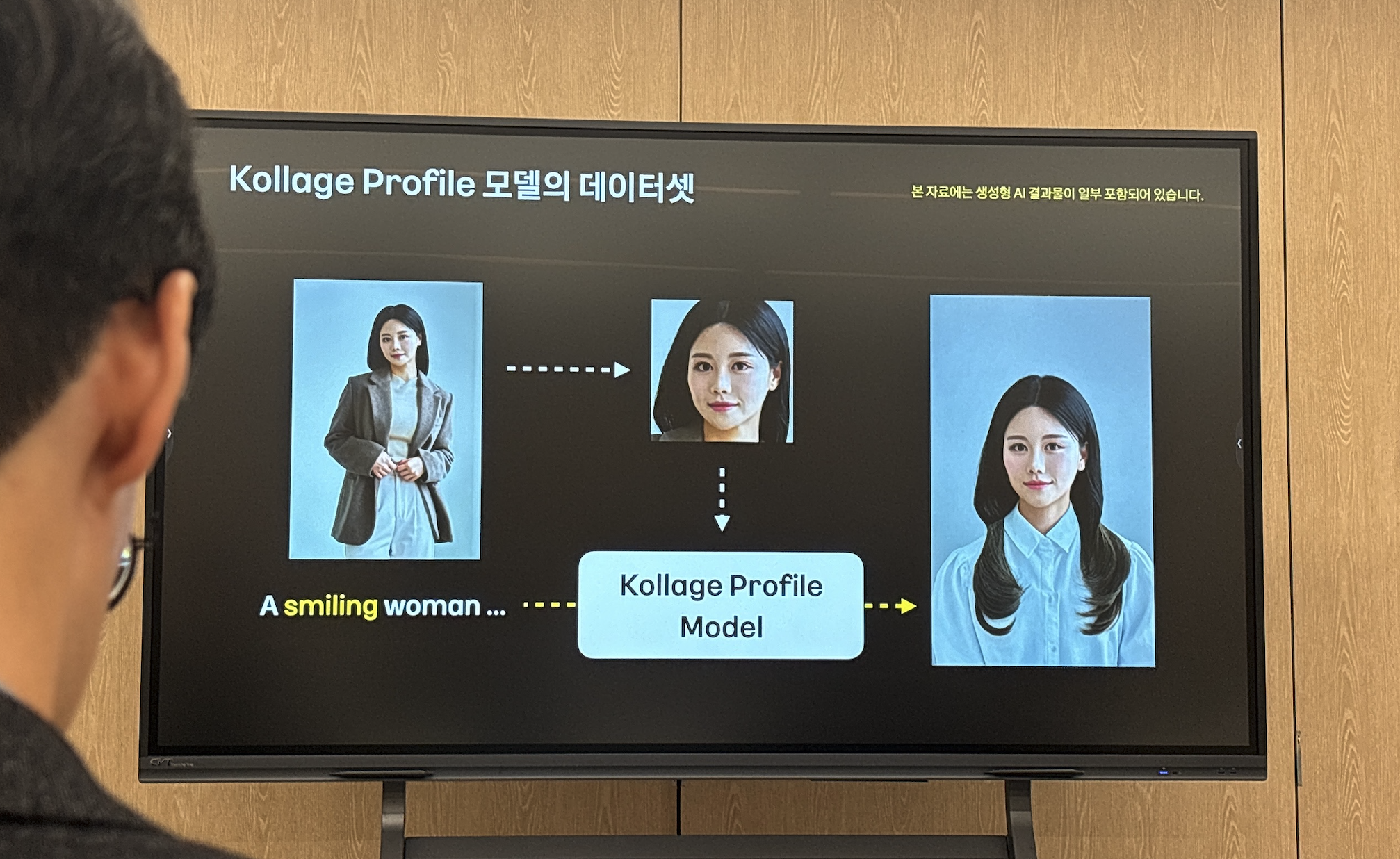 Kollage Profile 모델의 데이터셋

본 자료에는 생성형 AI 결과물이 일부 포함되어 있습니다.

A smiling woman ...

Kollage Profile Model